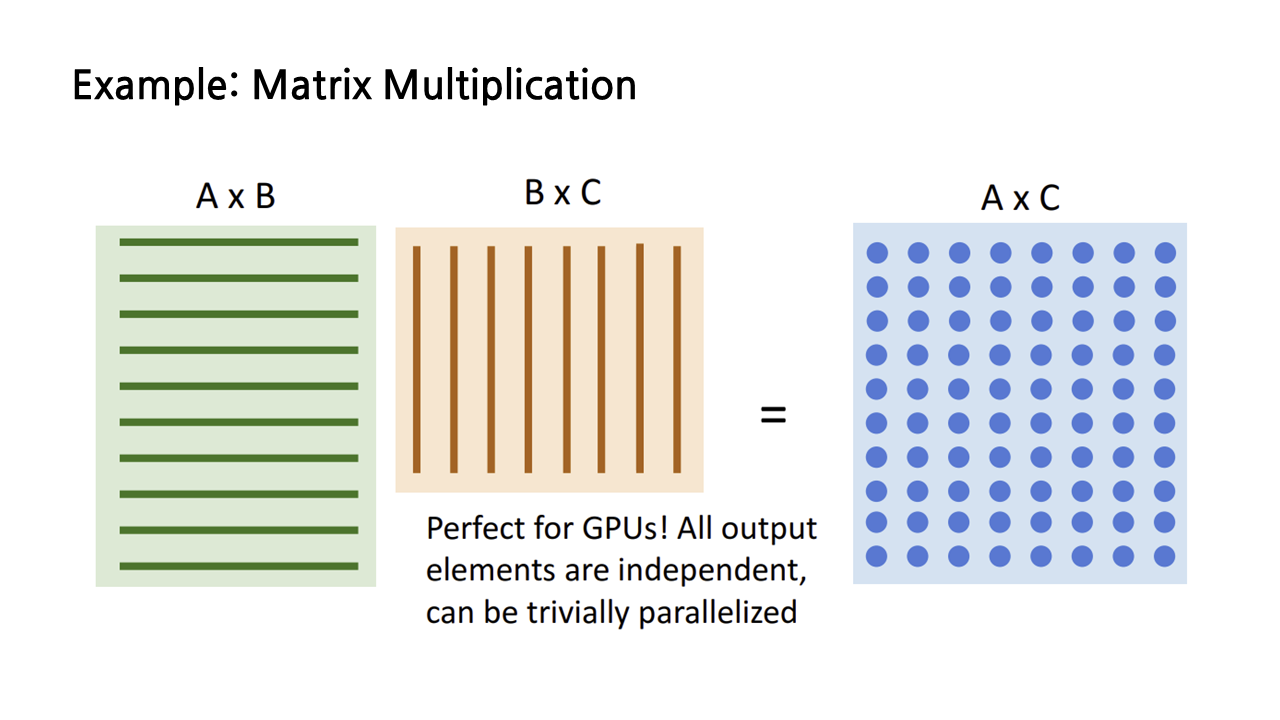 Example: Matrix Multiplication

A x B

B x C

=

A x C

Perfect for GPUs! All output elements are independent, can be trivially parallelized